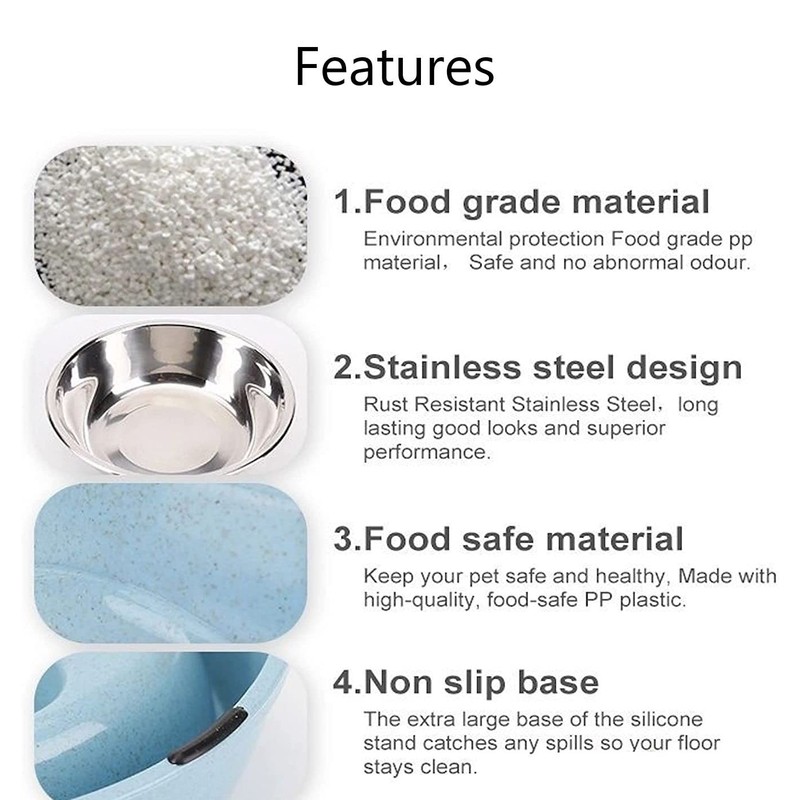 Features

1.Food grade material
Environmental protection Food grade pp material， Safe and no abnormal odour.

2.Stainless steel design
Rust Resistant Stainless Steel，long lasting good looks and superior performance.

3.Food safe material
Keep your pet safe and healthy, Made with high-quality, food-safe PP plastic.

4.Non slip base
The extra large base of the silicone stand catches any spills so your floor stays clean.